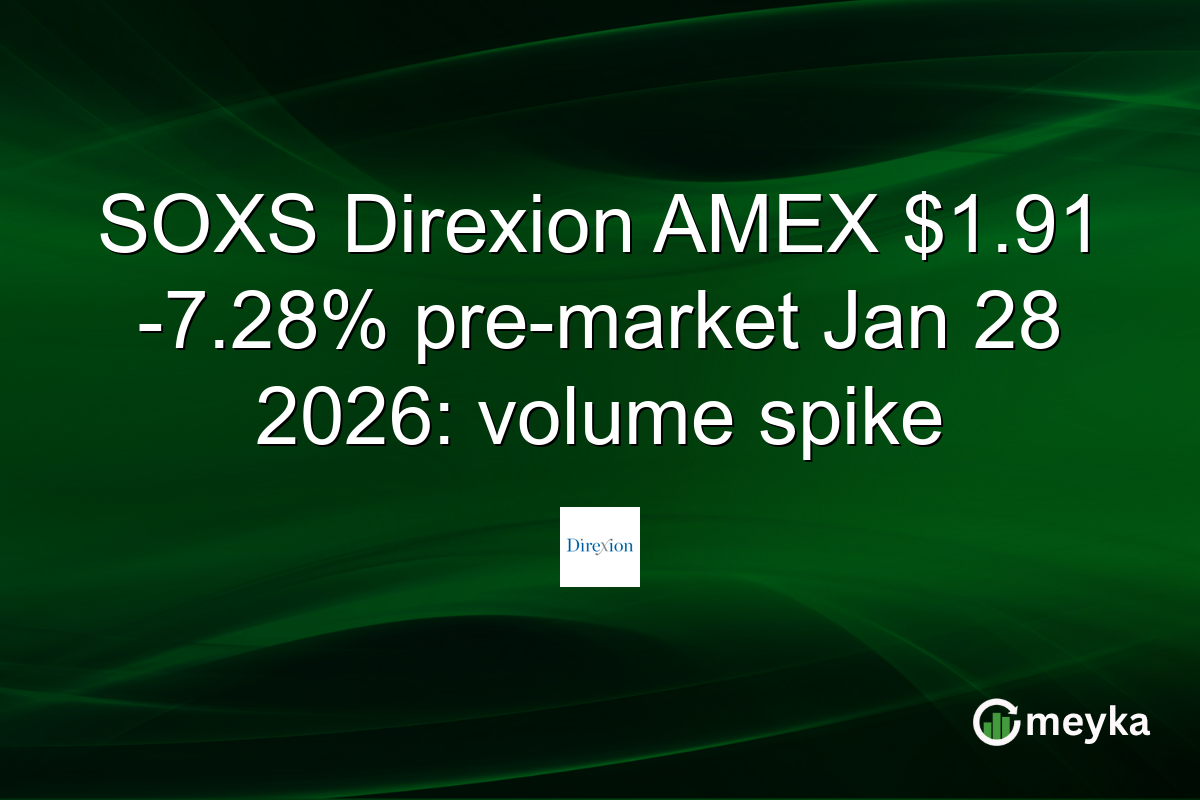 SOXS Direxion AMEX \$1.91 -7.28% pre-market Jan 28 2026: volume spike

Direxion

meyka